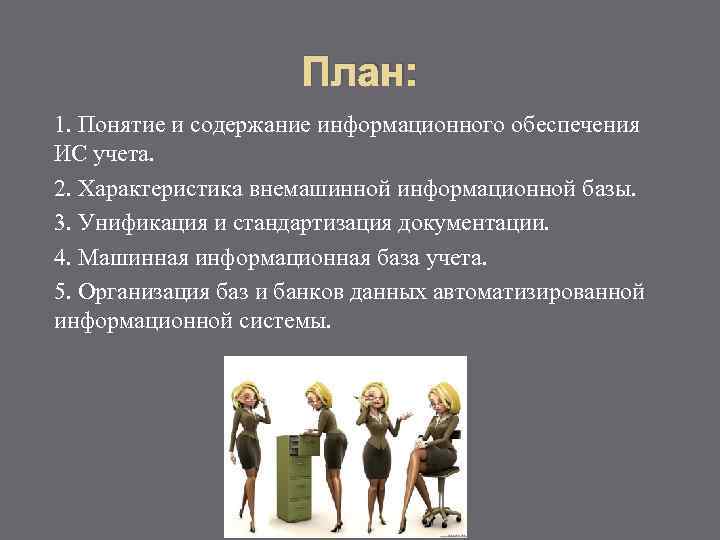 План:

1. Понятие и содержание информационного обеспечения ИС учета.

2. Характеристика внемашинной информационной базы.

3. Унификация и стандартизация документации.

4. Машинная информационная база учета.

5. Организация баз и банков данных автоматизированной информационной системы.